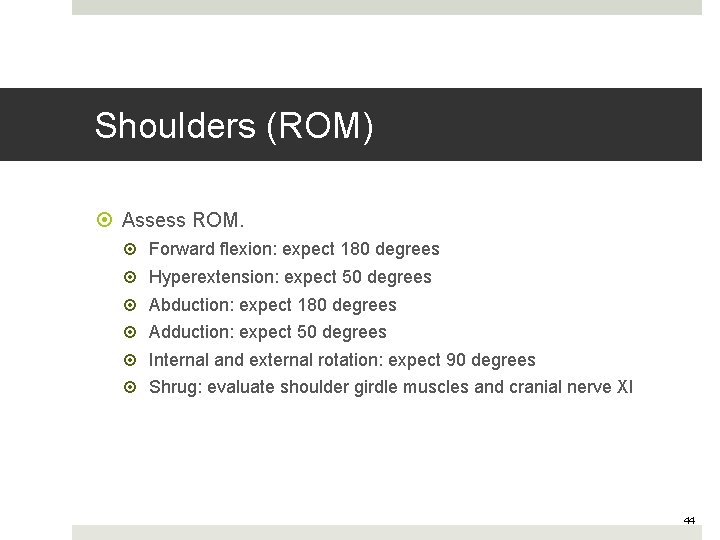 Shoulders (ROM)

Assess ROM.

Forward flexion: expect 180 degrees

Hyperextension: expect 50 degrees

Abduction: expect 180 degrees

Adduction: expect 50 degrees

Internal and external rotation: expect 90 degrees

Shrug: evaluate shoulder girdle muscles and cranial nerve XI

44